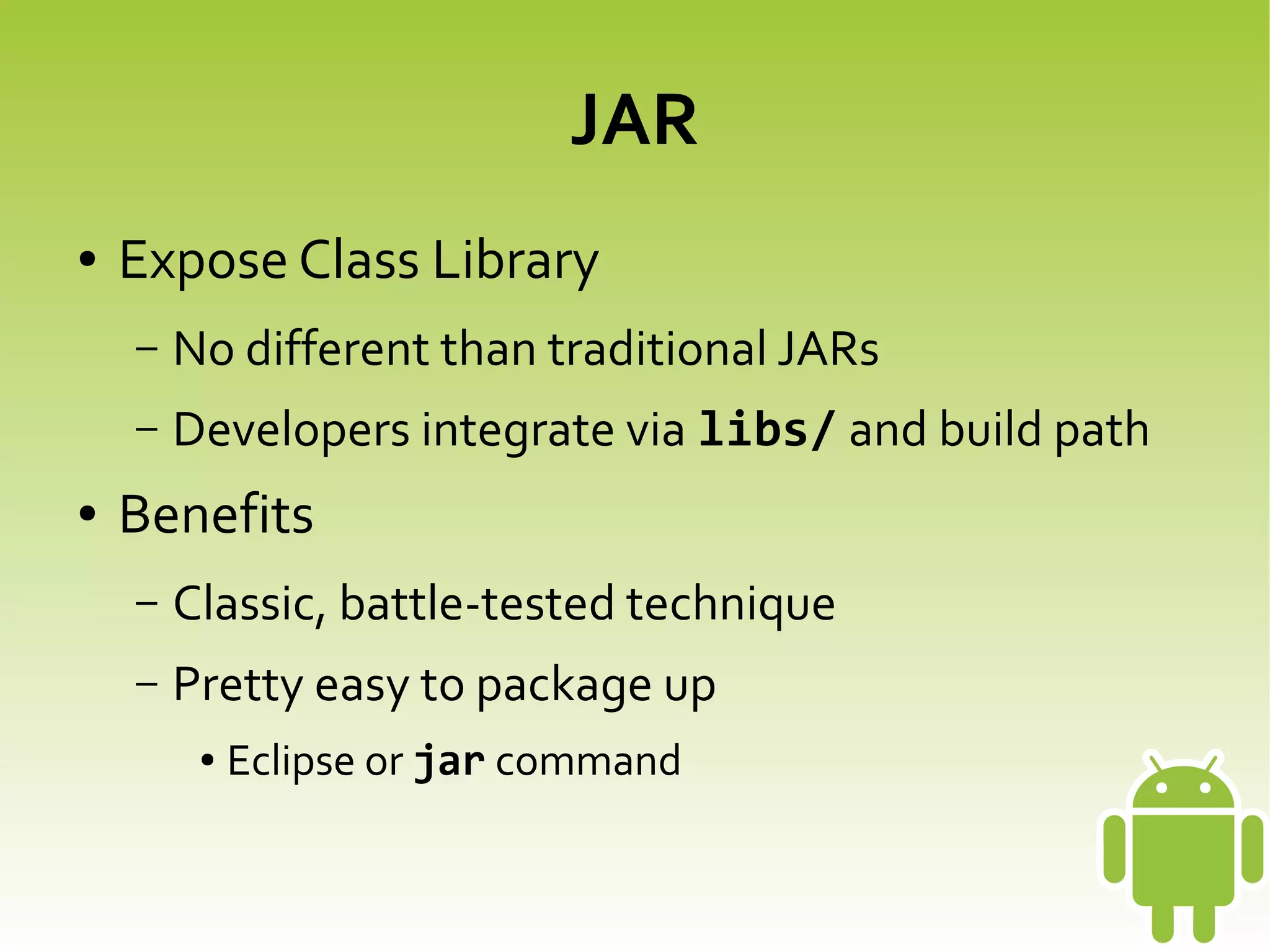 JAR

• Expose Class Library
– No different than traditional JARs
– Developers integrate via libs/ and build path

• Benefits
– Classic, battle-tested technique
– Pretty easy to package up
• Eclipse or jar command